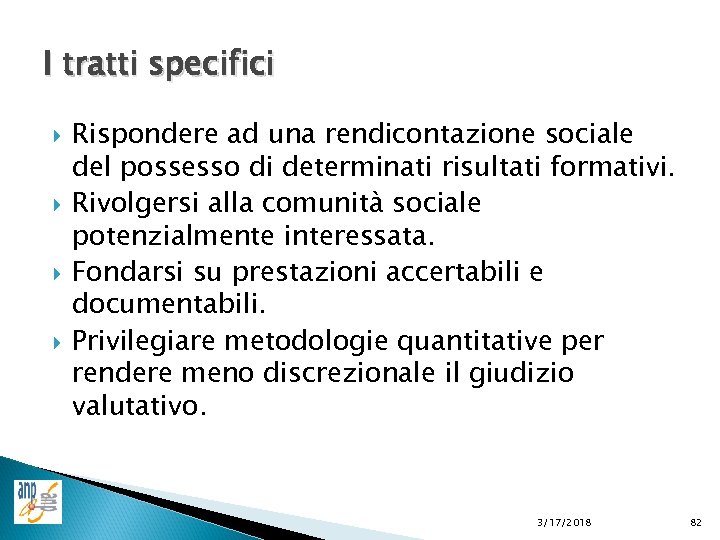 I tratti specifici

Rispondere ad una rendicontazione sociale del possesso di determinati risultati formativi.

Rivolgersi alla comunità sociale potenzialmente interessata.

Fondarsi su prestazioni accertabili e documentabili.

Privilegiare metodologie quantitative per rendere meno discrezionale il giudizio valutativo.

anp

3/17/2018

82